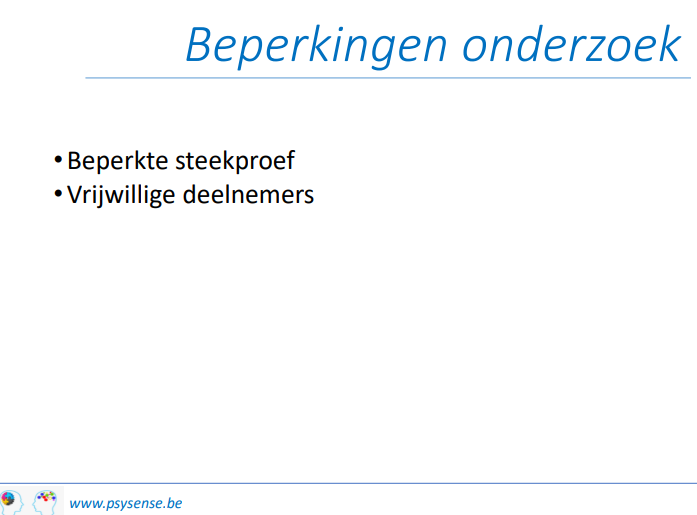 Beperkingen onderzoek

• Beperkte steekproef
• Vrijwillige deelnemers

www.psysense.be